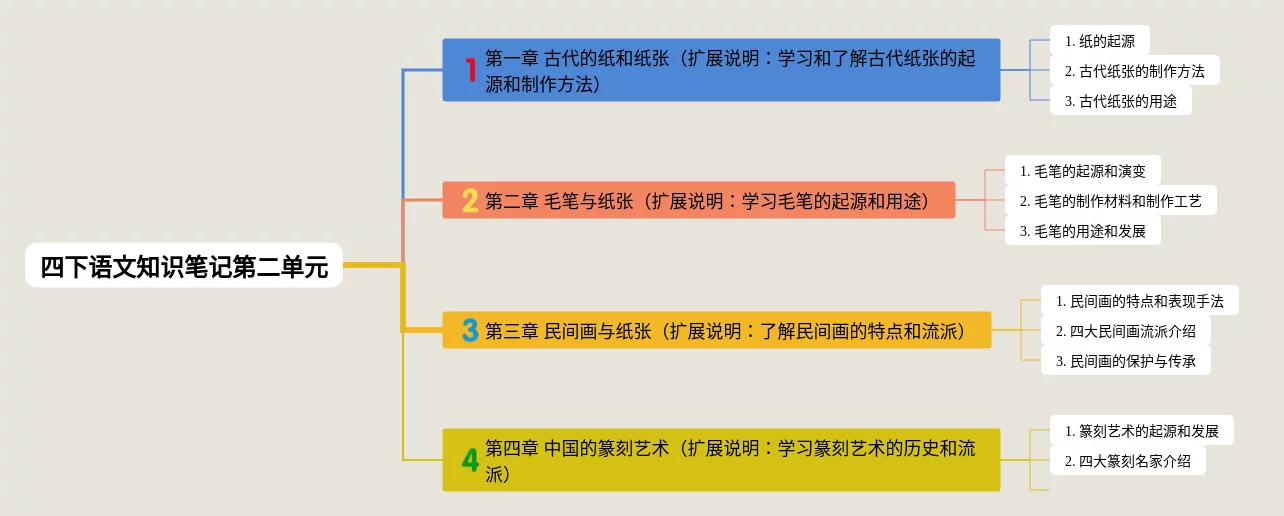 四下语文知识笔记第二单元

1 第一章 古代的纸和纸张（扩展说明：学习和了解古代纸张的起源和制作方法）

1. 纸的起源
2. 古代纸张的制作方法
3. 古代纸张的用途

2 第二章 毛笔与纸张（扩展说明：学习毛笔的起源和用途）

1. 毛笔的起源和演变
2. 毛笔的制作材料和制作工艺
3. 毛笔的用途和发展

3 第三章 民间画与纸张（扩展说明：了解民间画的特点和流派）

1. 民间画的特点和表现手法
2. 四大民间画流派介绍
3. 民间画的保护与传承

4 第四章 中国的篆刻艺术（扩展说明：学习篆刻艺术的历史和流派）

1. 篆刻艺术的起源和发展
2. 四大篆刻名家介绍